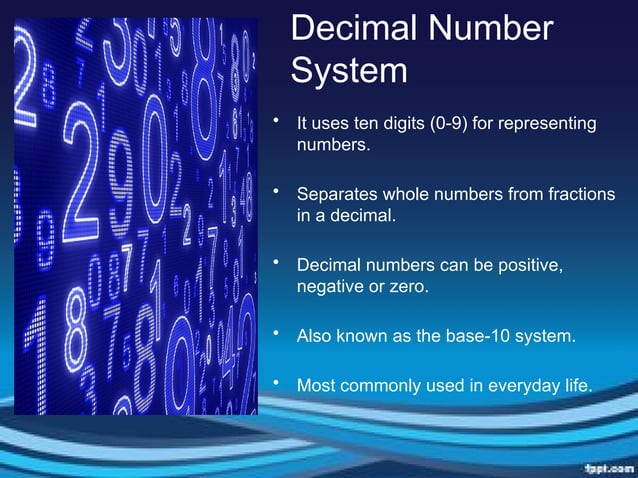 Decimal Number System

• It uses ten digits (0-9) for representing numbers.

• Separates whole numbers from fractions in a decimal.

• Decimal numbers can be positive, negative or zero.

• Also known as the base-10 system.

• Most commonly used in everyday life.

fppt.com